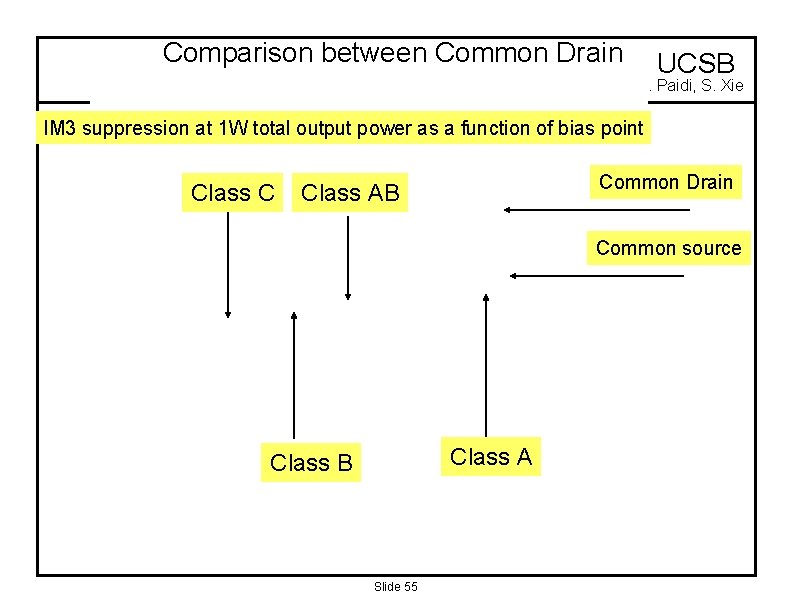 Comparison between Common Drain

UCSB

. Paidi, S. Xie

IM3 suppression at 1W total output power as a function of bias point

Class C

Class AB

Common Drain

Common source

Class B

Class A

Slide 55